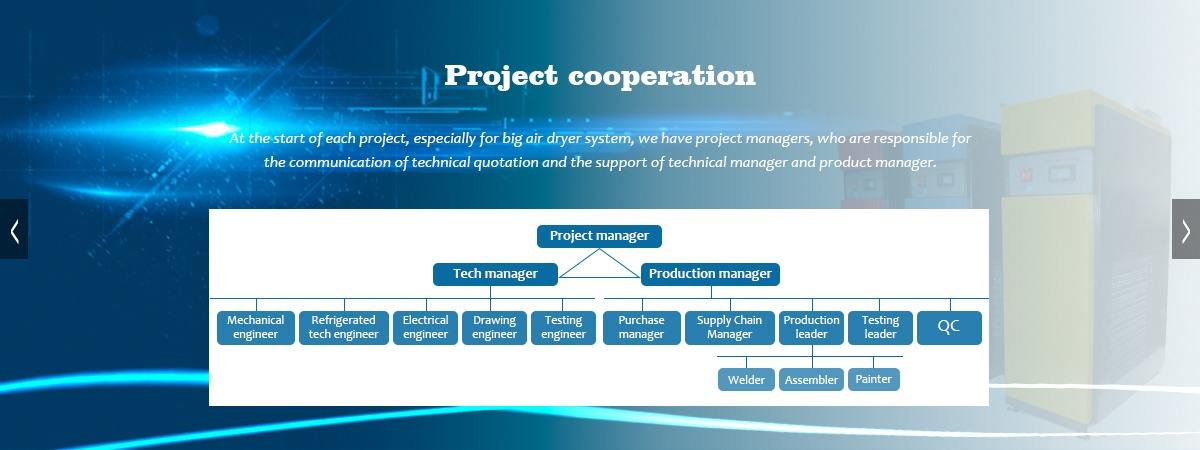 Project cooperation

At the start of each project, especially for big air dryer system, we have project managers, who are responsible for the communication of technical quotation and the support of technical manager and product manager.

Project manager

Tech manager

Production manager

Mechanical engineer

Refrigerated tech engineer

Electrical engineer

Drawing engineer

Testing engineer

Purchase manager

Supply Chain Manager

Production leader

Testing leader

QC

Welder

Assembler

Painter